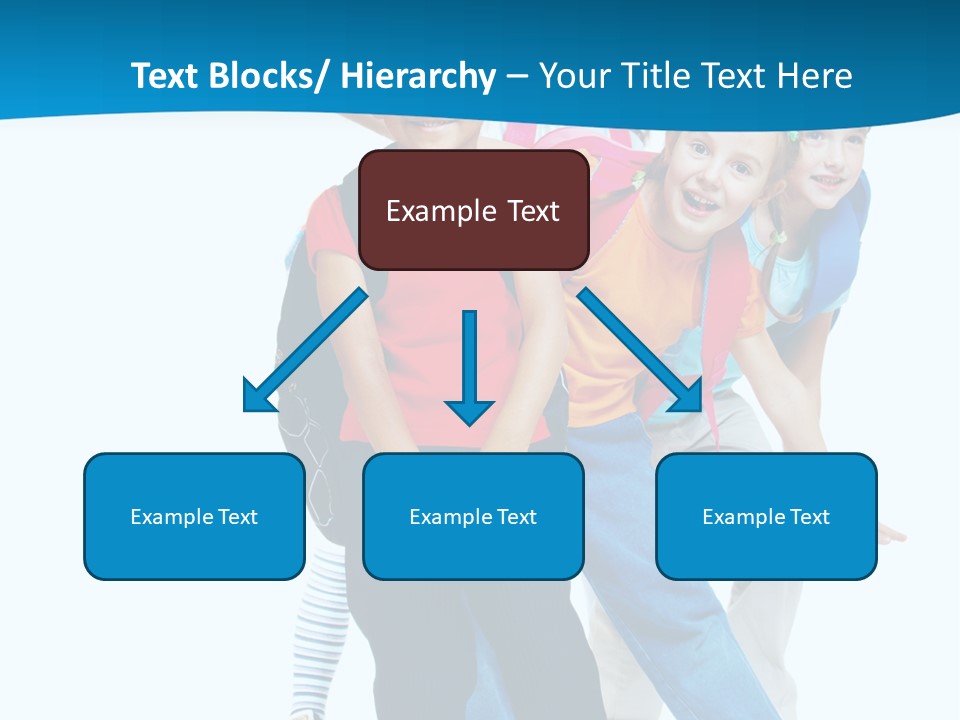 Text Blocks/ Hierarchy – Your Title Text Here

Example Text

Example Text

Example Text

Example Text